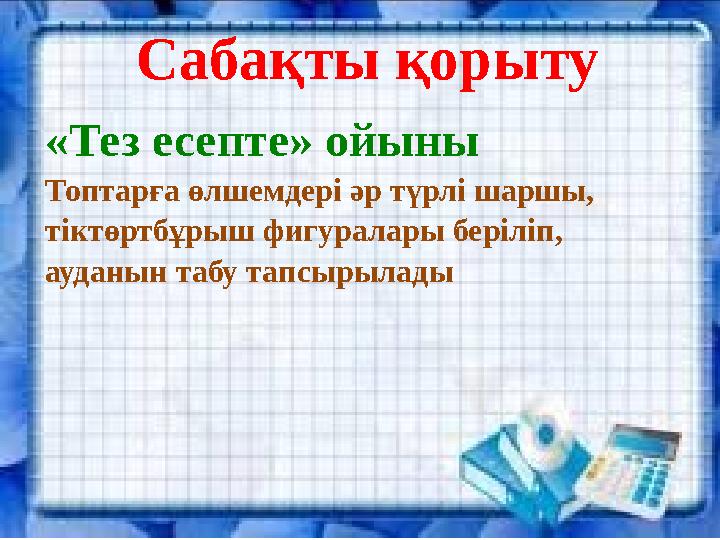 Сабақты қорыту

«Тез есепте» ойыны

Топтарға өлшемдері әр түрлі шаршы, тіктөртбұрыш фигуралары беріліп, ауданын табу тапсырылады